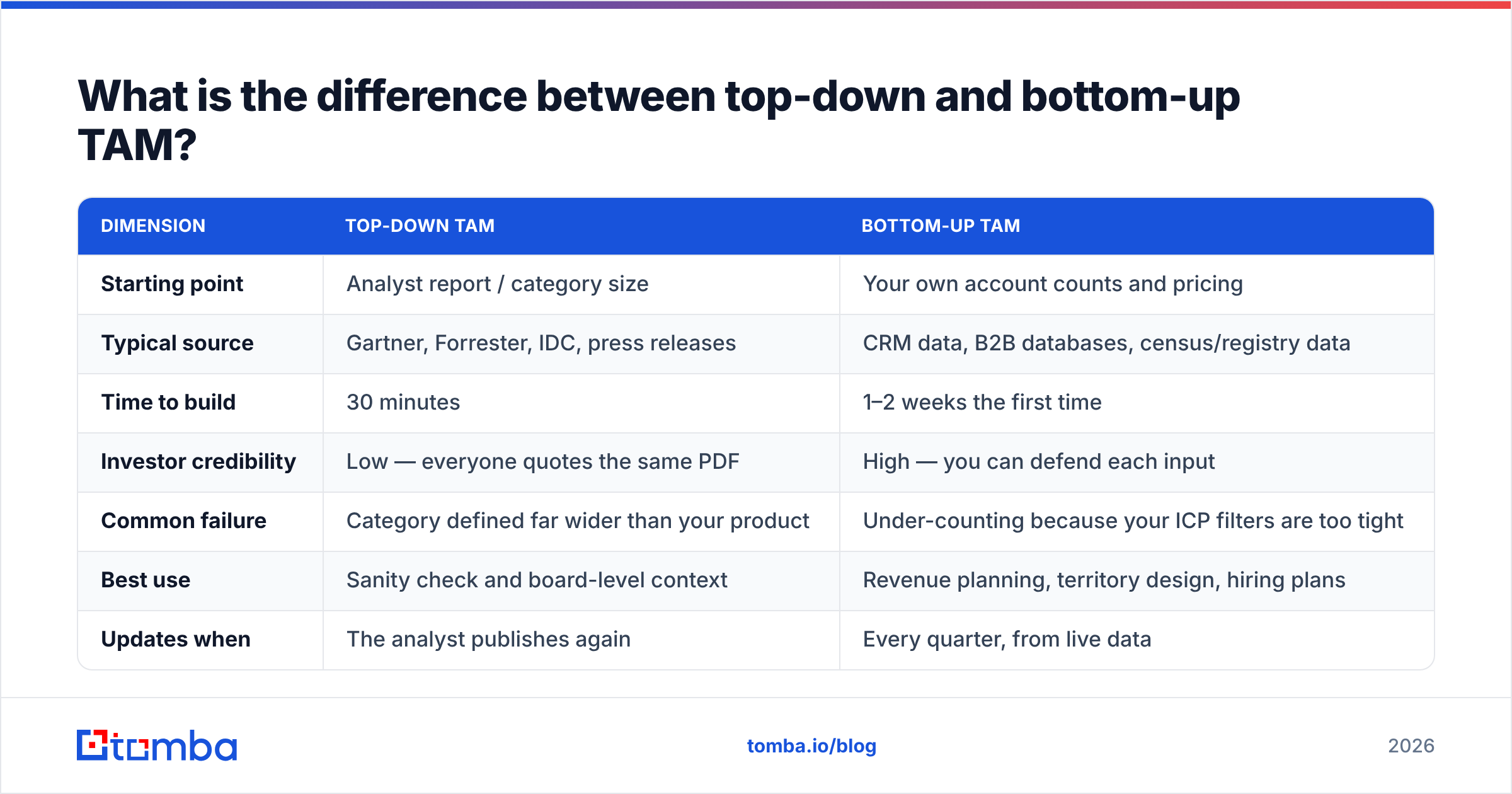 What is the difference between top-down and bottom-up TAM?

| DIMENSION | TOP-DOWN TAM | BOTTOM-UP TAM |
|---|---|---|
| Starting point | Analyst report / category size | Your own account counts and pricing |
| Typical source | Gartner, Forrester, IDC, press releases | CRM data, B2B databases, census/registry data |
| Time to build | 30 minutes | 1–2 weeks the first time |
| Investor credibility | Low — everyone quotes the same PDF | High — you can defend each input |
| Common failure | Category defined far wider than your product | Under-counting because your ICP filters are too tight |
| Best use | Sanity check and board-level context | Revenue planning, territory design, hiring plans |
| Updates when | The analyst publishes again | Every quarter, from live data |

tomba

tomba.io/blog

2026